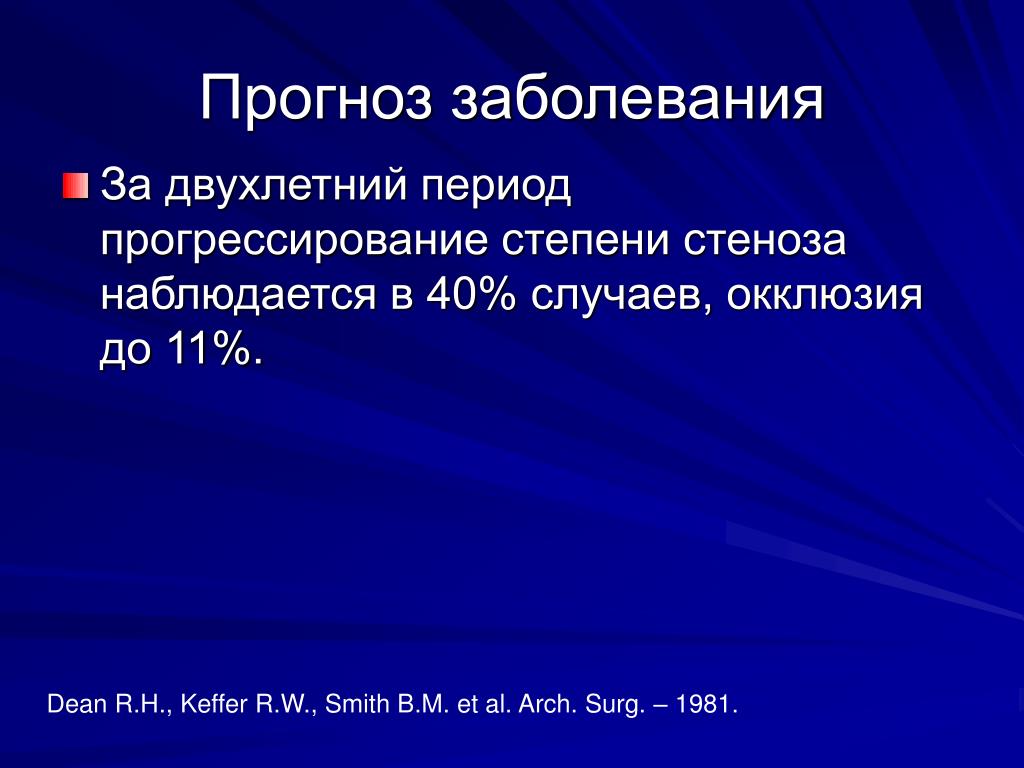 Прогноз заболевания

За двухлетний период прогрессирование степени стеноза наблюдается в 40% случаев, окклюзия до 11%.

Dean R.H., Keffer R.W., Smith B.M. et al. Arch. Surg. – 1981.